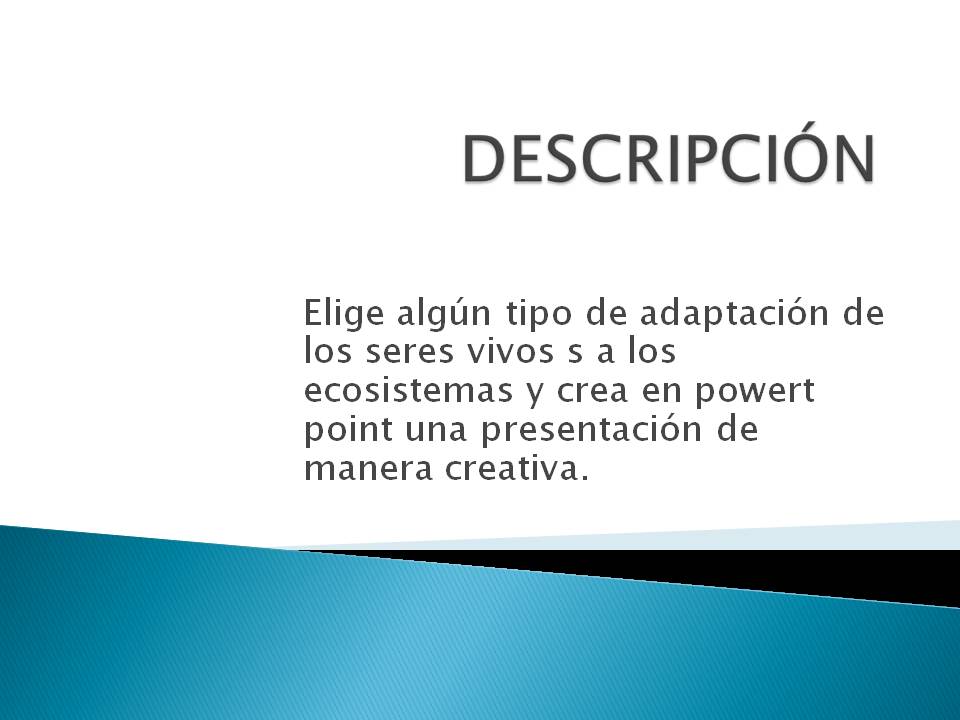 DESCRIPCIÓN

Elige algún tipo de adaptación de los seres vivos s a los ecosistemas y crea en powert point una presentación de manera creativa.